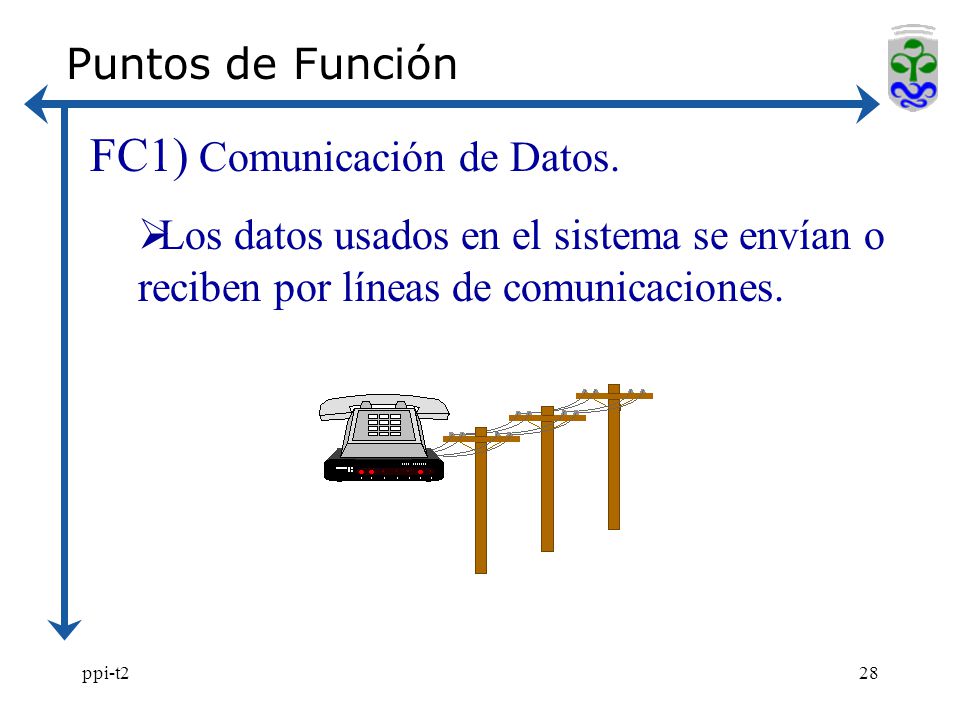 Puntos de Función

FC1) Comunicación de Datos.

➢Los datos usados en el sistema se envían o reciben por líneas de comunicaciones.

ppi-t2

28